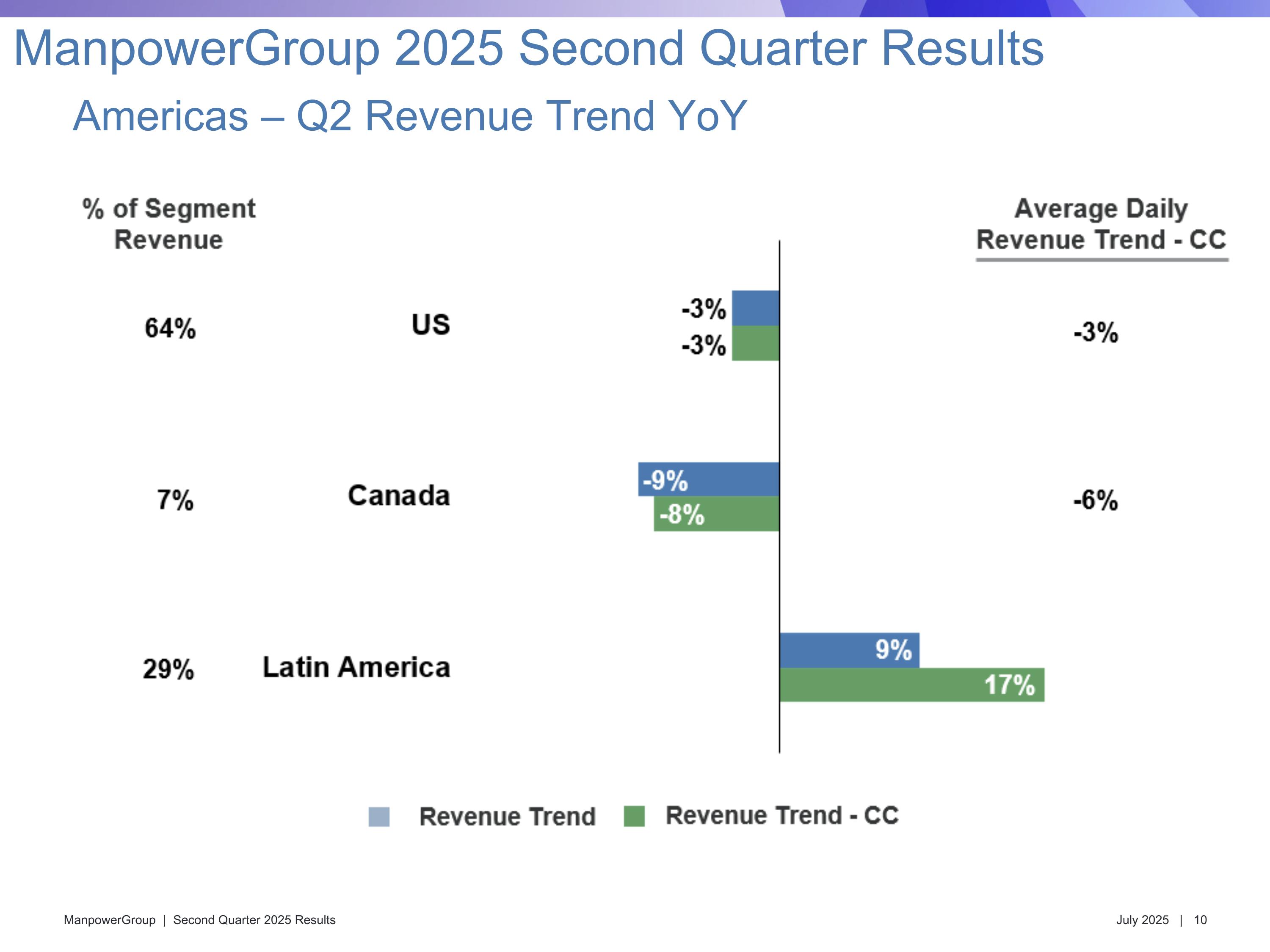 ManpowerGroup 2025 Second Quarter Results

Americas – Q2 Revenue Trend YoY

% of Segment Revenue

Average Daily Revenue Trend - CC

64%

US

-3%

-3%

-3%

7%

Canada

-9%

-8%

-6%

29%

Latin America

9%

17%

Revenue Trend

Revenue Trend - CC

ManpowerGroup | Second Quarter 2025 Results

July 2025 | 10